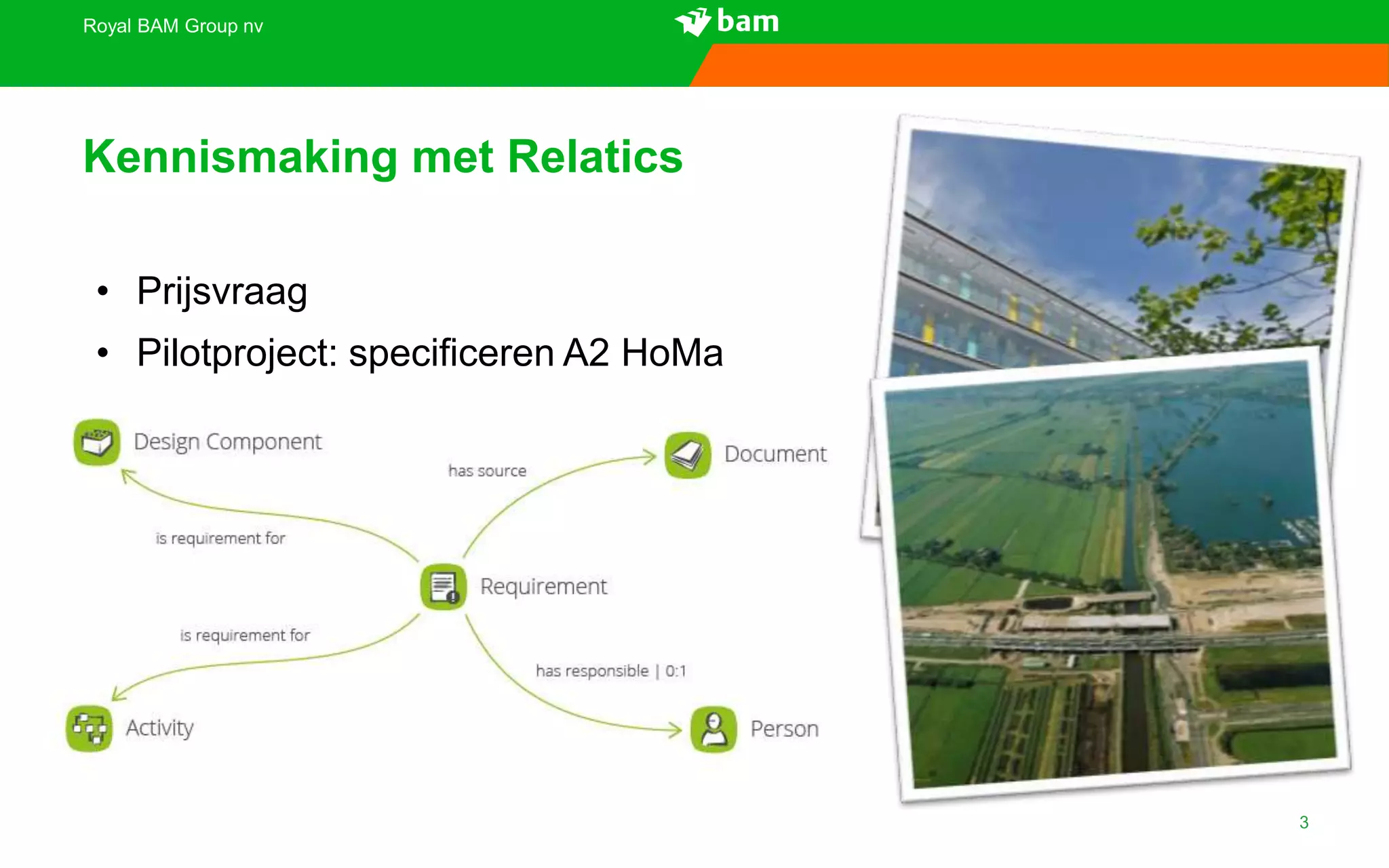 Royal BAM Group nv

bam

Kennismaking met Relatics

• Prijsvraag
• Pilotproject: specificeren A2 HoMa

Design Component

has source

Document

is requirement for

Requirement

is requirement for

has responsible | 0:1

Activity

Person

3